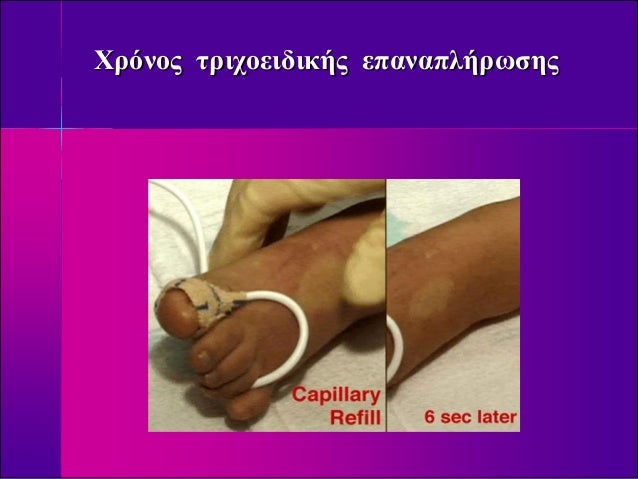 Χρόνος τριχοειδικής επαναπλήρωσης

Capillary Refill

6 sec later